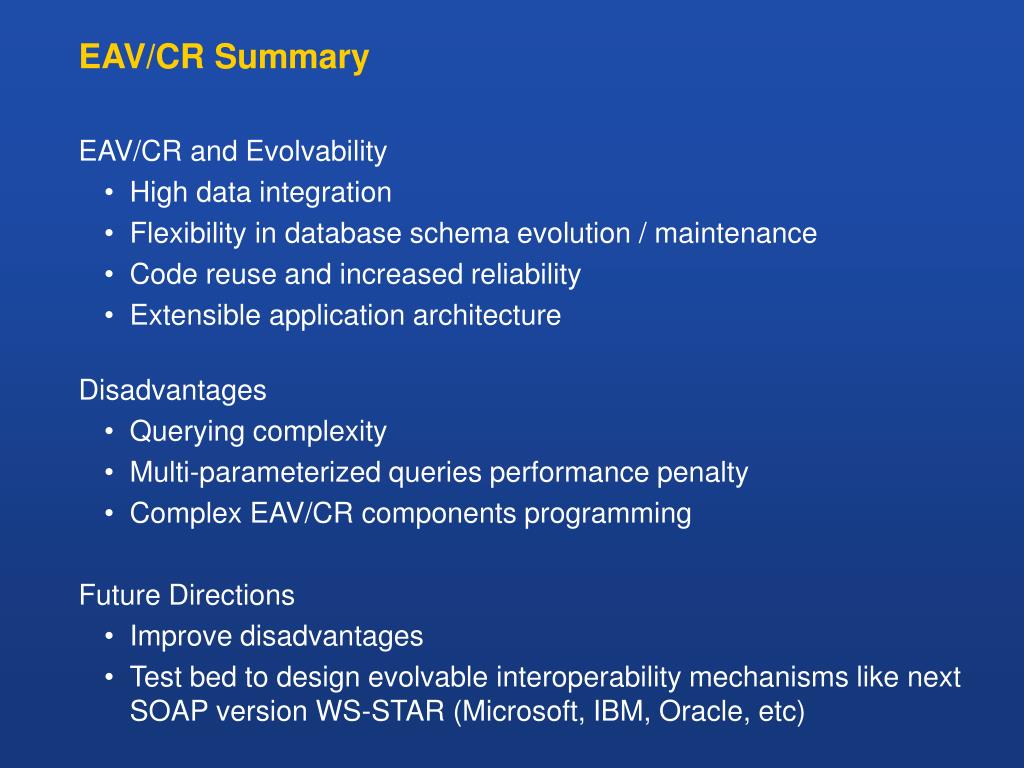 EAV/CR Summary

EAV/CR and Evolvability
• High data integration
• Flexibility in database schema evolution / maintenance
• Code reuse and increased reliability
• Extensible application architecture

Disadvantages
• Querying complexity
• Multi-parameterized queries performance penalty
• Complex EAV/CR components programming

Future Directions
• Improve disadvantages
• Test bed to design evolvable interoperability mechanisms like next SOAP version WS-STAR (Microsoft, IBM, Oracle, etc)